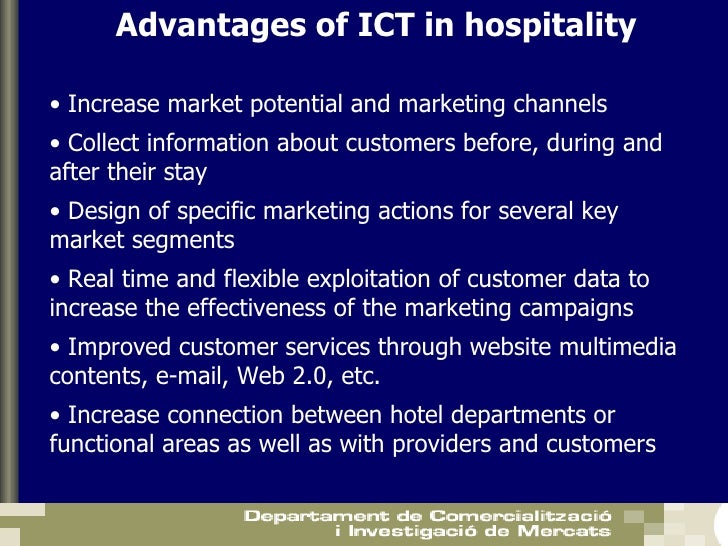 Advantages of ICT in hospitality

• Increase market potential and marketing channels

• Collect information about customers before, during and after their stay

• Design of specific marketing actions for several key market segments

• Real time and flexible exploitation of customer data to increase the effectiveness of the marketing campaigns

• Improved customer services through website multimedia contents, e-mail, Web 2.0, etc.

• Increase connection between hotel departments or functional areas as well as with providers and customers

Departament de Comercialització i Investigació de Mercats